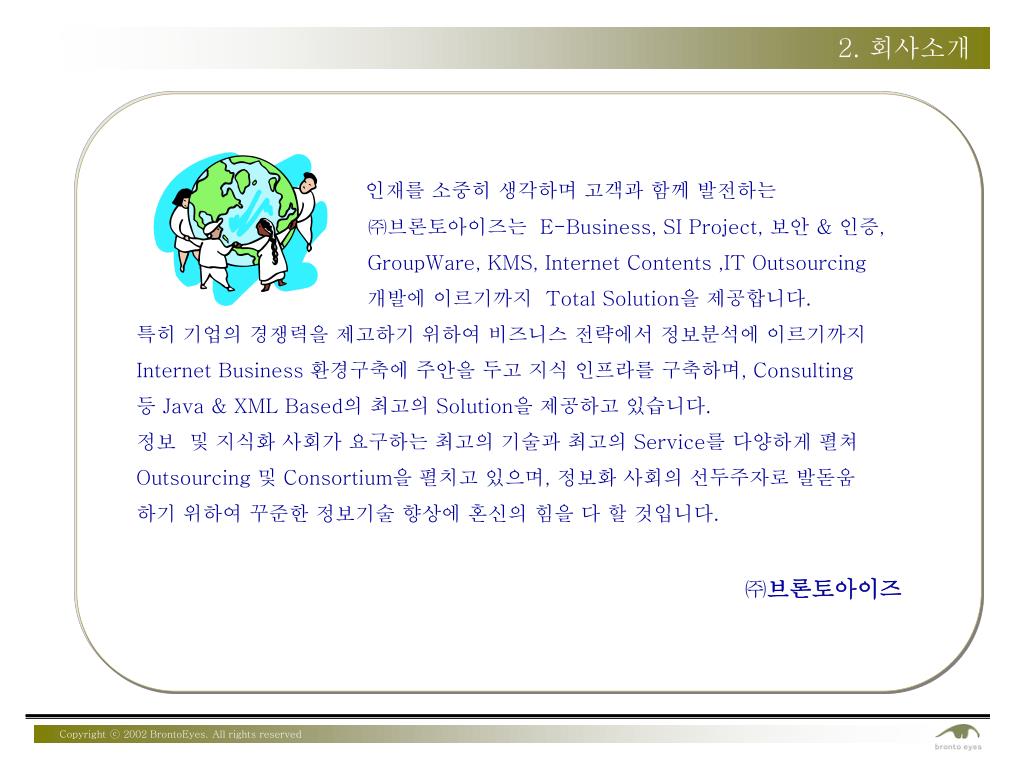 2. 회사소개

인재를 소중히 생각하며 고객과 함께 발전하는 ㈜브론토아이즈는 E-Business, SI Project, 보안 & 인증, GroupWare, KMS, Internet Contents ,IT Outsourcing 개발에 이르기까지 Total Solution을 제공합니다.
특히 기업의 경쟁력을 제고하기 위하여 비즈니스 전략에서 정보분석에 이르기까지 Internet Business 환경구축에 주안을 두고 지식 인프라를 구축하며, Consulting 등 Java & XML Based의 최고의 Solution을 제공하고 있습니다.
정보 및 지식화 사회가 요구하는 최고의 기술과 최고의 Service를 다양하게 펼쳐 Outsourcing 및 Consortium을 펼치고 있으며, 정보화 사회의 선두주자로 발돋움 하기 위하여 꾸준한 정보기술 향상에 혼신의 힘을 다 할 것입니다.

㈜브론토아이즈

Copyright ⓒ 2002 BrontoEyes. All rights reserved

bronto eyes